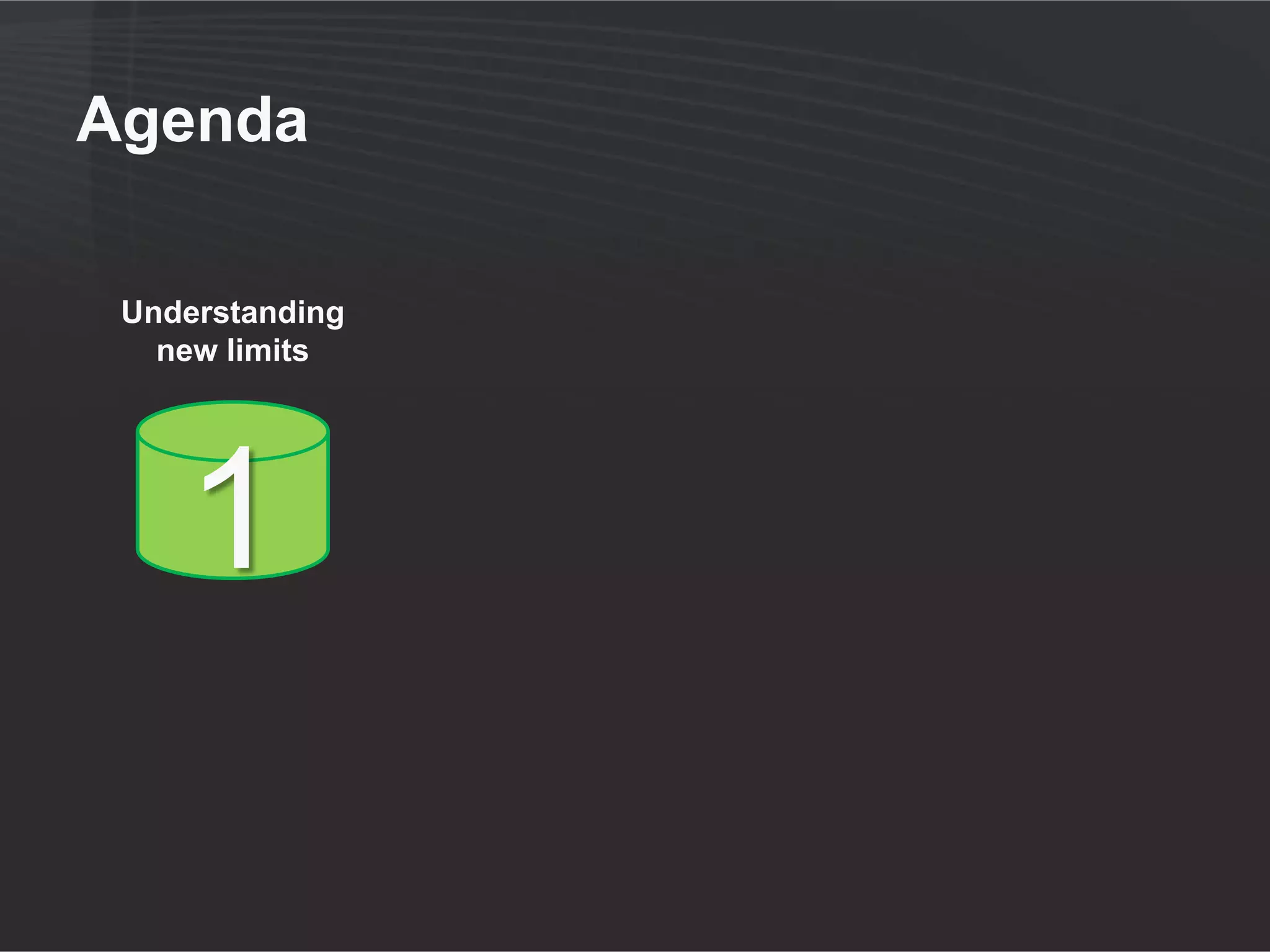 Agenda

Understanding new limits

1